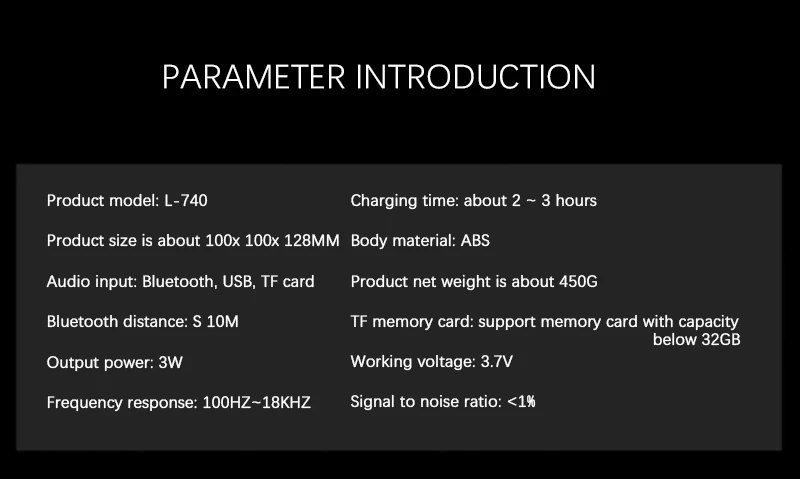 PARAMETER INTRODUCTION

Product model: L-740

Product size is about 100x 100x 128MM

Audio input: Bluetooth, USB, TF card

Bluetooth distance: S 10M

Output power: 3W

Frequency response: 100HZ~18KHZ

Charging time: about 2 ~ 3 hours

Body material: ABS

Product net weight is about 450G

TF memory card: support memory card with capacity below 32GB

Working voltage: 3.7V

Signal to noise ratio: <1%